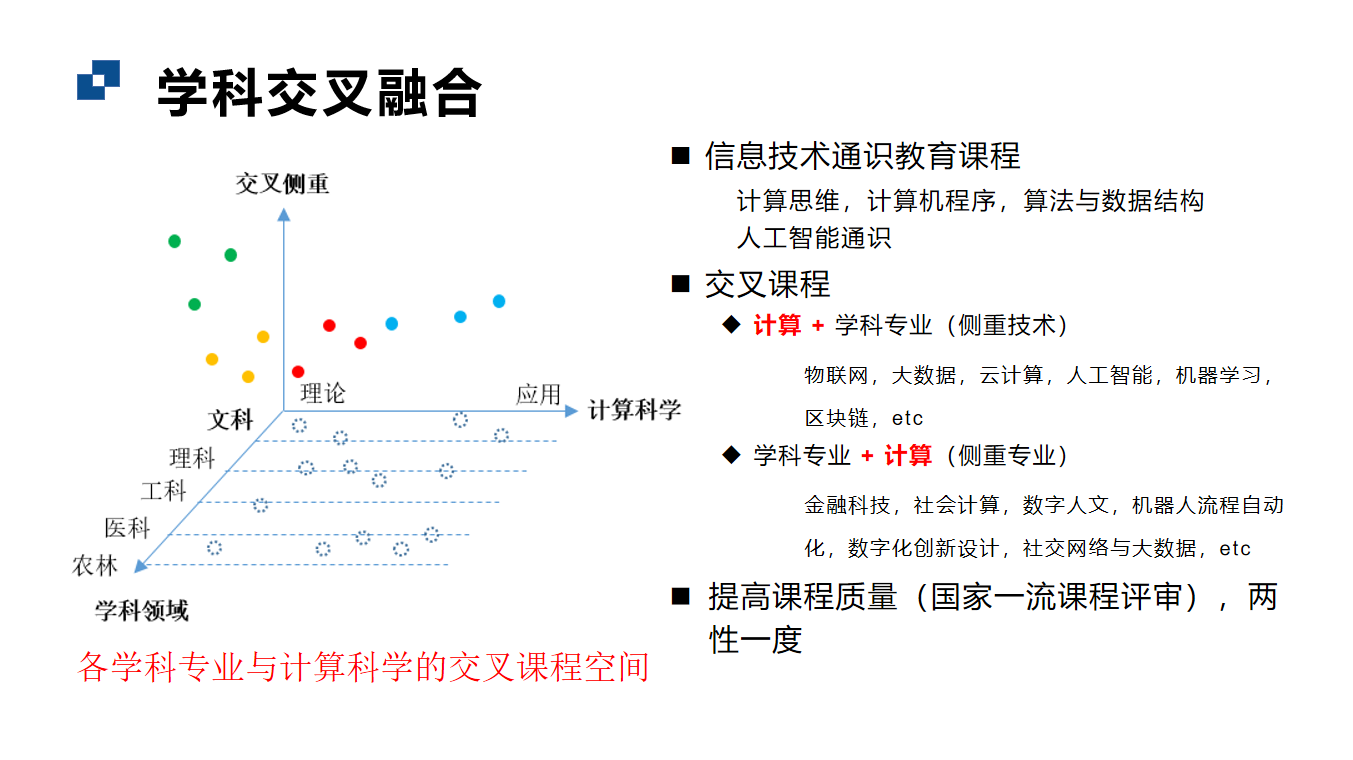 学科交叉融合

交叉侧重

理论

应用

计算科学

文科

理科

工科

医科

农林

学科领域

各学科专业与计算科学的交叉课程空间

■ 信息技术通识教育课程

计算思维，计算机程序，算法与数据结构

人工智能通识

■ 交叉课程

◆ 计算 + 学科专业（侧重技术）

物联网，大数据，云计算，人工智能，机器学习，区块链，etc

◆ 学科专业 + 计算（侧重专业）

金融科技，社会计算，数字人文，机器人流程自动化，数字化创新设计，社交网络与大数据，etc

■ 提高课程质量（国家一流课程评审），两性一度